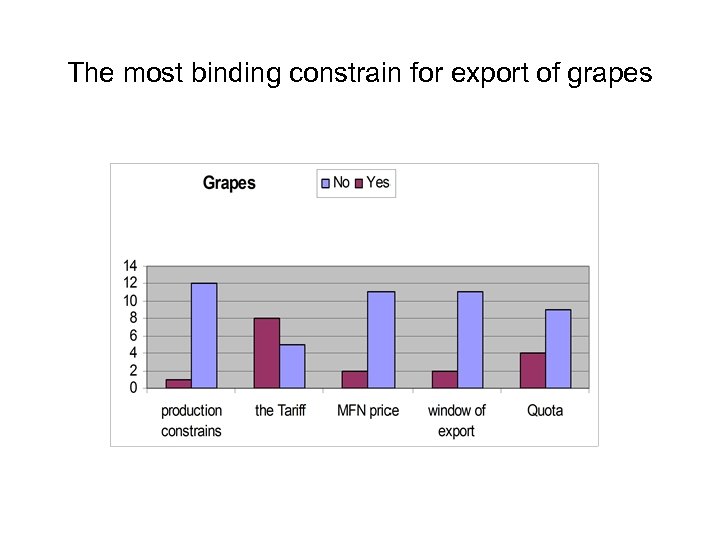 The most binding constrain for export of grapes

Grapes

No Yes

14
12
10
8
6
4
2
0

production constrains

the Tariff

MFN price

window of export

Quota